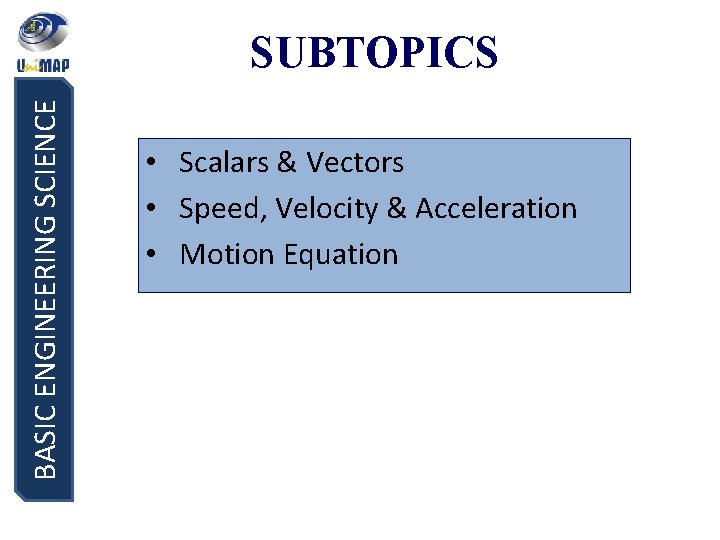 UniMAP

BASIC ENGINEERING SCIENCE

SUBTOPICS

• Scalars & Vectors
• Speed, Velocity & Acceleration
• Motion Equation